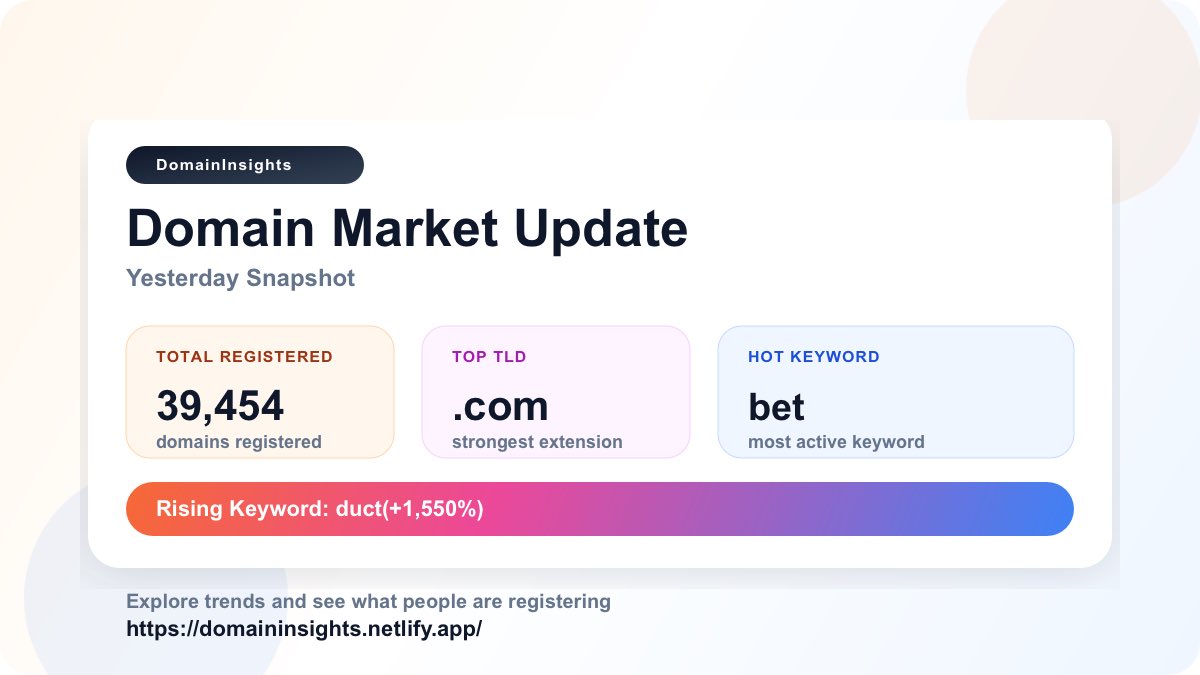 DomainInsights

Domain Market Update

Yesterday Snapshot

TOTAL REGISTERED
39,454
domains registered

TOP TLD
.com
strongest extension

HOT KEYWORD
bet
most active keyword

Rising Keyword: duct(+1,550%)

Explore trends and see what people are registering
https://domaininsights.netlify.app/